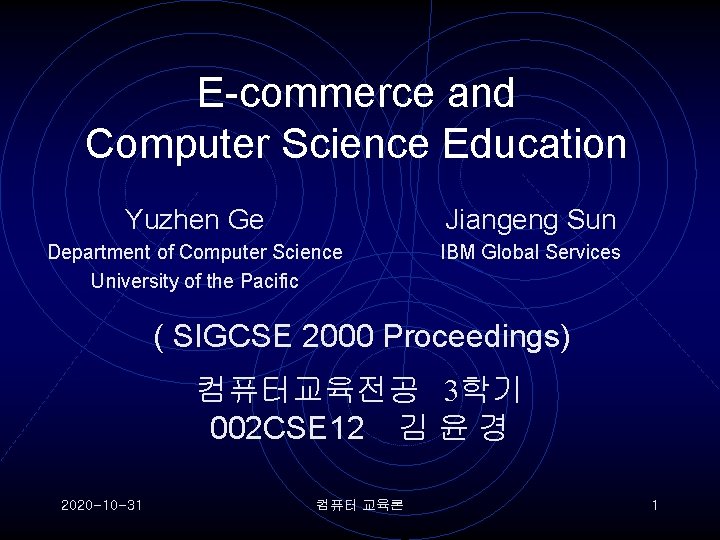 E-commerce and Computer Science Education

Yuzhen Ge
Department of Computer Science
University of the Pacific

Jiangeng Sun
IBM Global Services

( SIGCSE 2000 Proceedings)

컴퓨터교육전공 3학기
002CSE12 김 윤 경

2020-10-31

컴퓨터 교육론

1